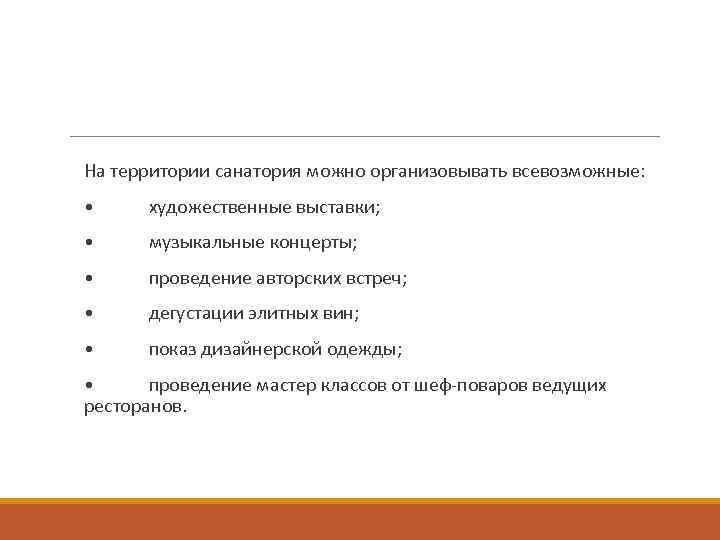 На территории санатория можно организовывать всевозможные:

•	художественные выставки;

•	музыкальные концерты;

•	проведение авторских встреч;

•	дегустации элитных вин;

•	показ дизайнерской одежды;

•	проведение мастер классов от шеф-поваров ведущих ресторанов.